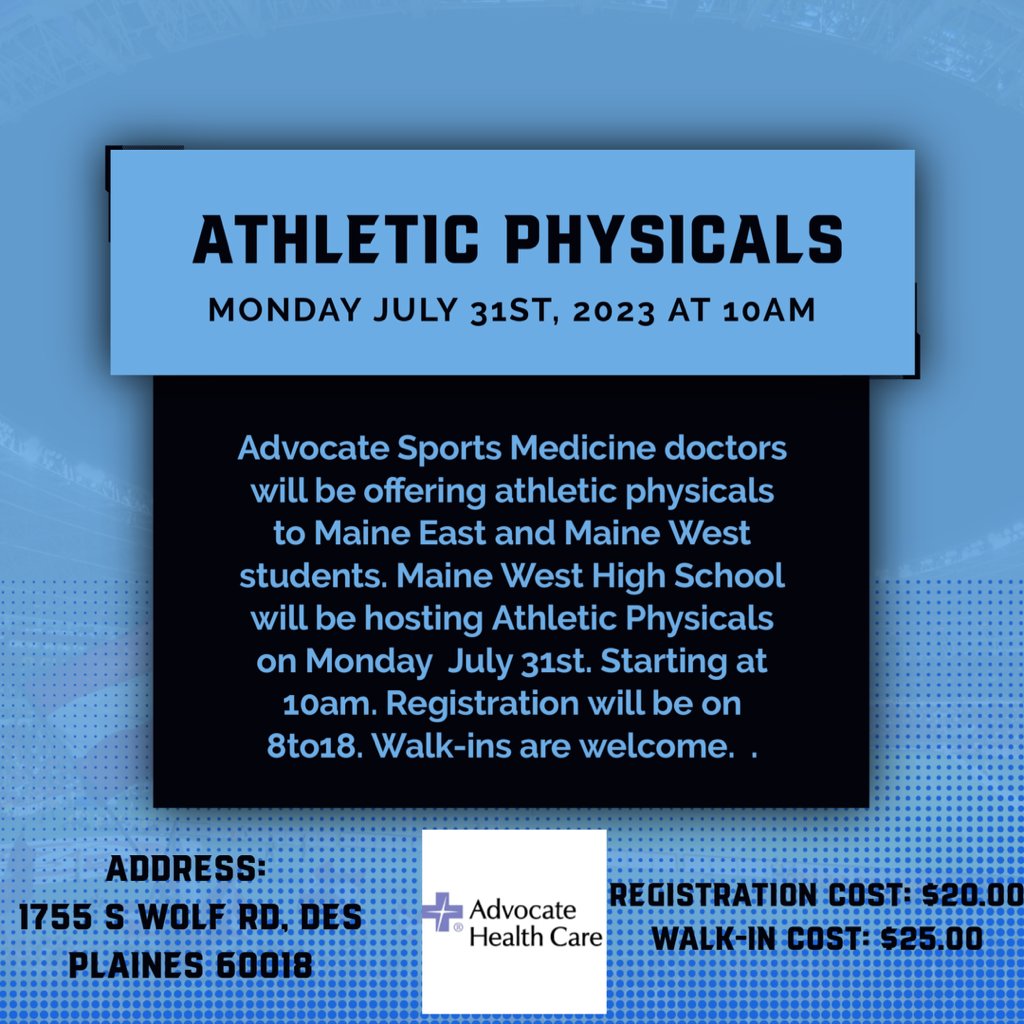 ATHLETIC PHYSICALS
MONDAY JULY 31ST, 2023 AT 10AM

Advocate Sports Medicine doctors will be offering athletic physicals to Maine East and Maine West students. Maine West High School will be hosting Athletic Physicals on Monday  July 31st. Starting at 10am. Registration will be on 8to18. Walk-ins are welcome.  .

ADDRESS:
1755 S WOLF RD, DES PLAINES 60018

Advocate Health Care

REGISTRATION COST: $20.00
WALK-IN COST: $25.00